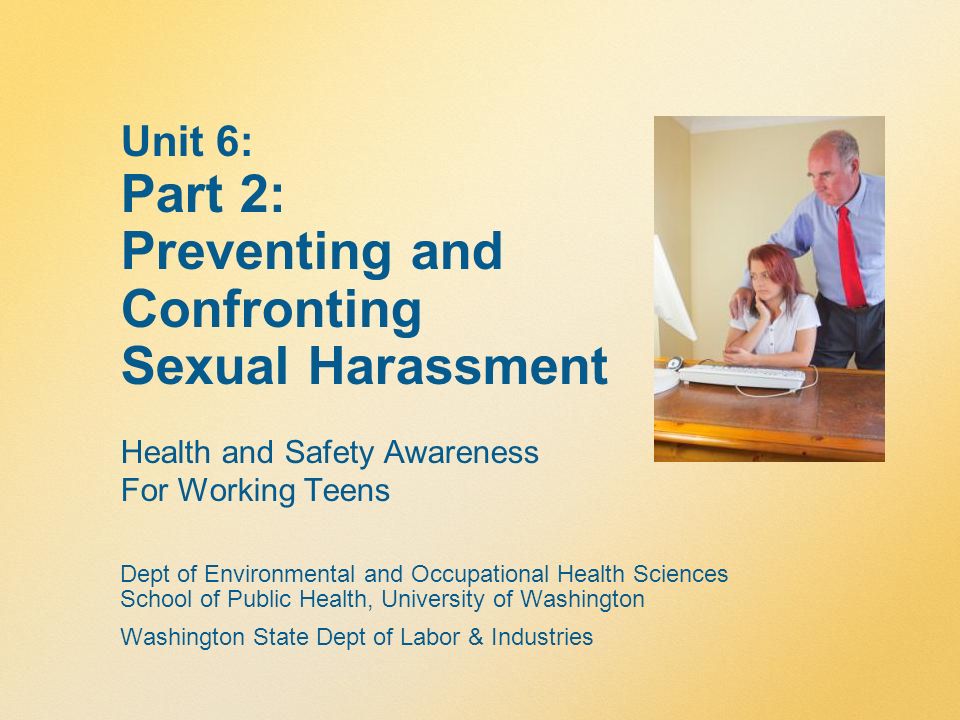 Unit 6:
Part 2:
Preventing and Confronting Sexual Harassment

Health and Safety Awareness
For Working Teens

Dept of Environmental and Occupational Health Sciences
School of Public Health, University of Washington

Washington State Dept of Labor & Industries